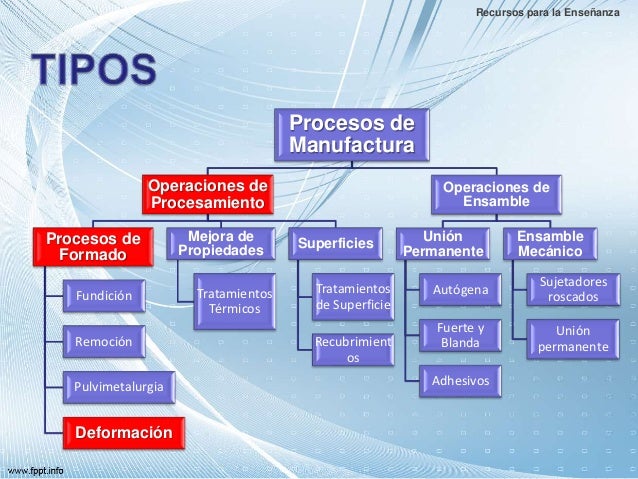 Recursos para la Enseñanza

TIPOS

Procesos de Manufactura

Operaciones de Procesamiento

Operaciones de Ensamble

Procesos de Formado

Mejora de Propiedades

Superficies

Unión Permanente

Ensamble Mecánico

Fundición

Remoción

Pulvimetalurgia

Deformación

Tratamientos Térmicos

Tratamientos de Superficie

Recubrimientos

Autógena

Fuerte y Blanda

Adhesivos

Sujetadores roscados

Unión permanente

www.fppt.info